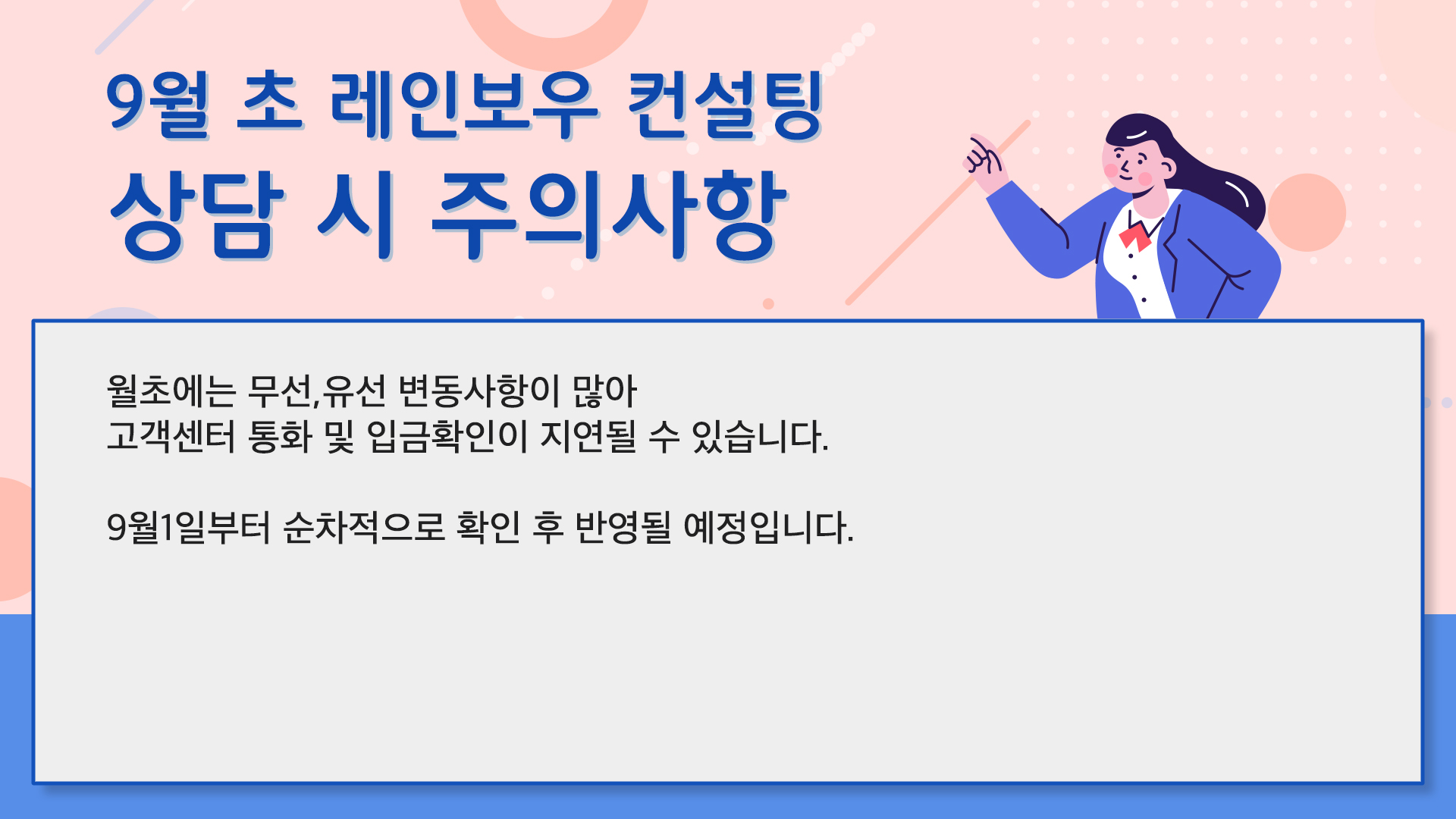 9월 초 레인보우 컨설팅
상담 시 주의사항

월초에는 무선,유선 변동사항이 많아
고객센터 통화 및 입금확인이 지연될 수 있습니다.

9월1일부터 순차적으로 확인 후 반영될 예정입니다.